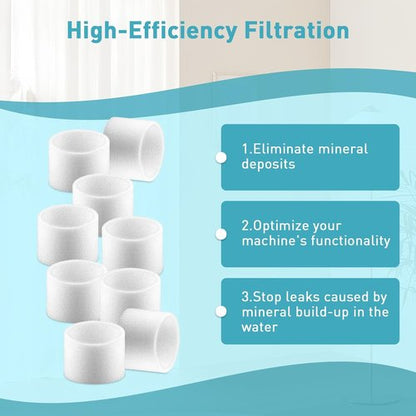 High-Efficiency Filtration

1.Eliminate mineral deposits

2.Optimize your machine's functionality

3.Stop leaks caused by mineral build-up in the water